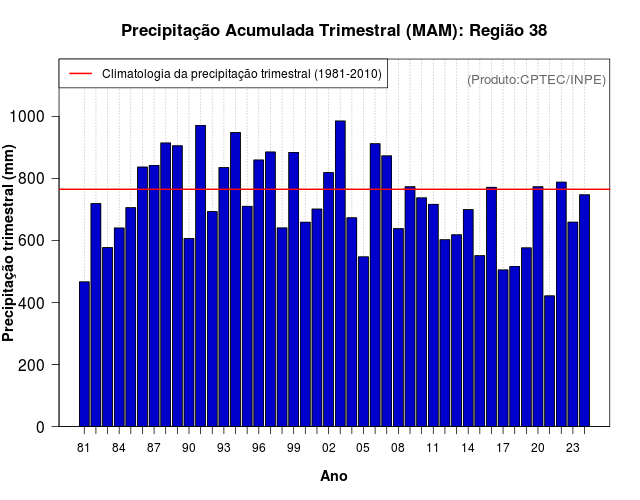 Precipitação Acumulada Trimestral (MAM): Região 38

Climatologia da precipitação trimestral (1981-2010)

(Produto:CPTEC/INPE)

Precipitação trimestral (mm)

1000
800
600
400
200
0

81 84 87 90 93 96 99 02 05 08 11 14 17 20 23

Ano